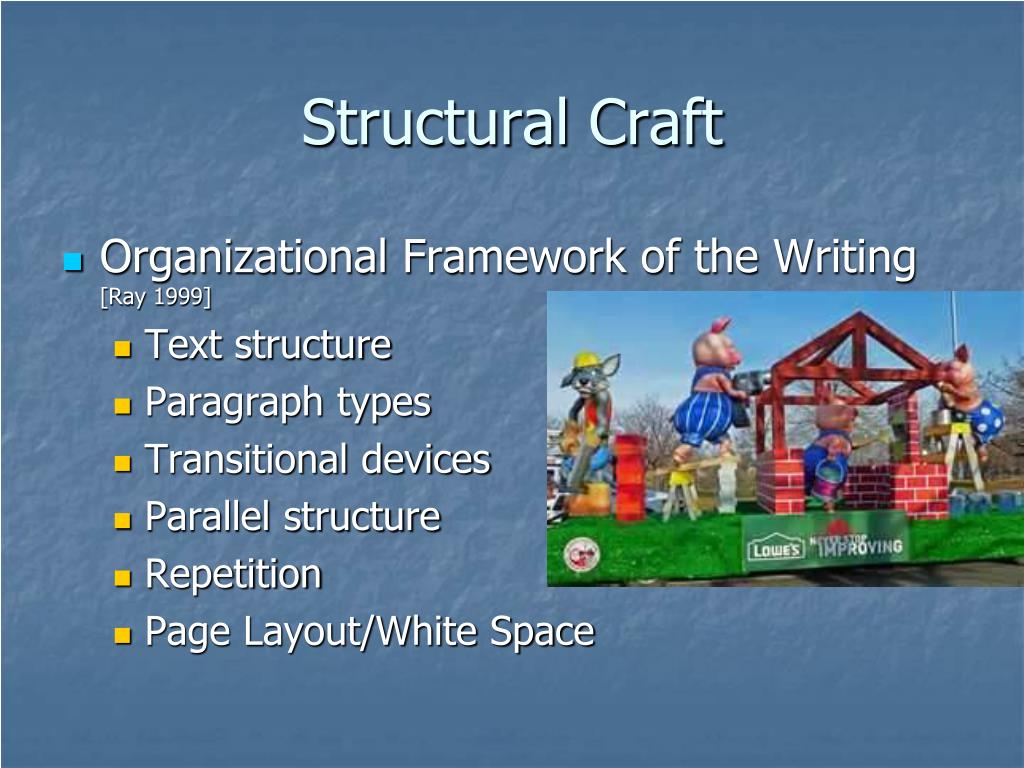 Structural Craft

Organizational Framework of the Writing [Ray 1999]

Text structure

Paragraph types

Transitional devices

Parallel structure

Repetition

Page Layout/White Space

LOWE'S

NEVER STOP IMPROVING